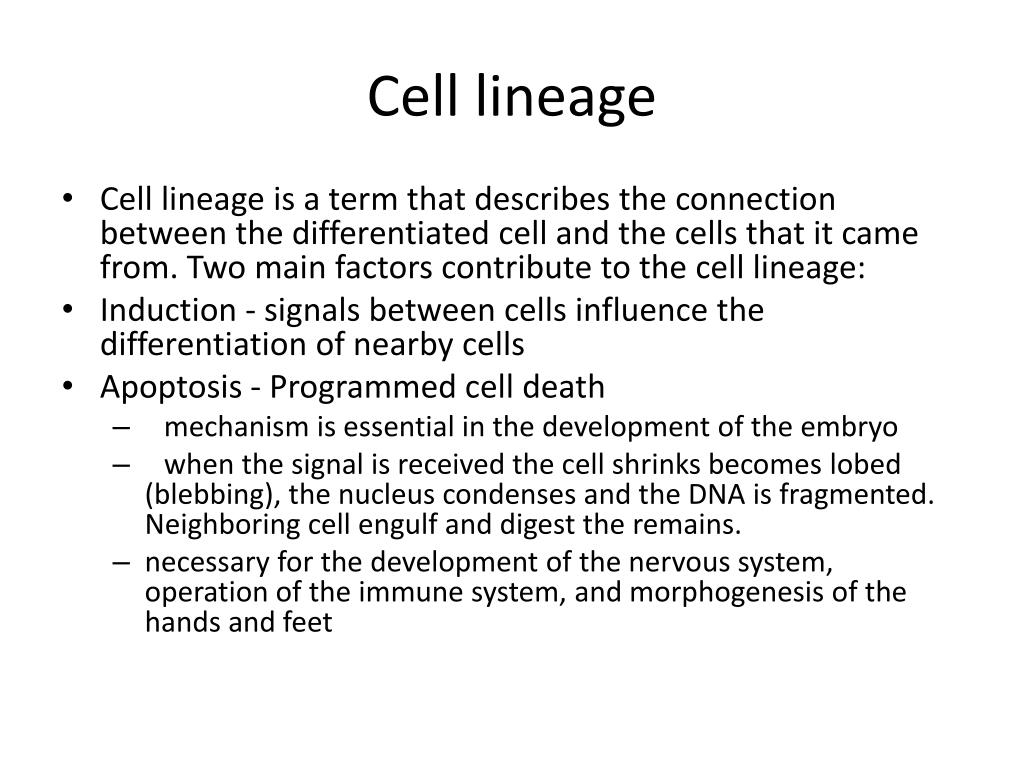 Cell lineage

• Cell lineage is a term that describes the connection between the differentiated cell and the cells that it came from. Two main factors contribute to the cell lineage:
• Induction - signals between cells influence the differentiation of nearby cells
• Apoptosis - Programmed cell death
– mechanism is essential in the development of the embryo
– when the signal is received the cell shrinks becomes lobed (blebbing), the nucleus condenses and the DNA is fragmented. Neighboring cell engulf and digest the remains.
– necessary for the development of the nervous system, operation of the immune system, and morphogenesis of the hands and feet